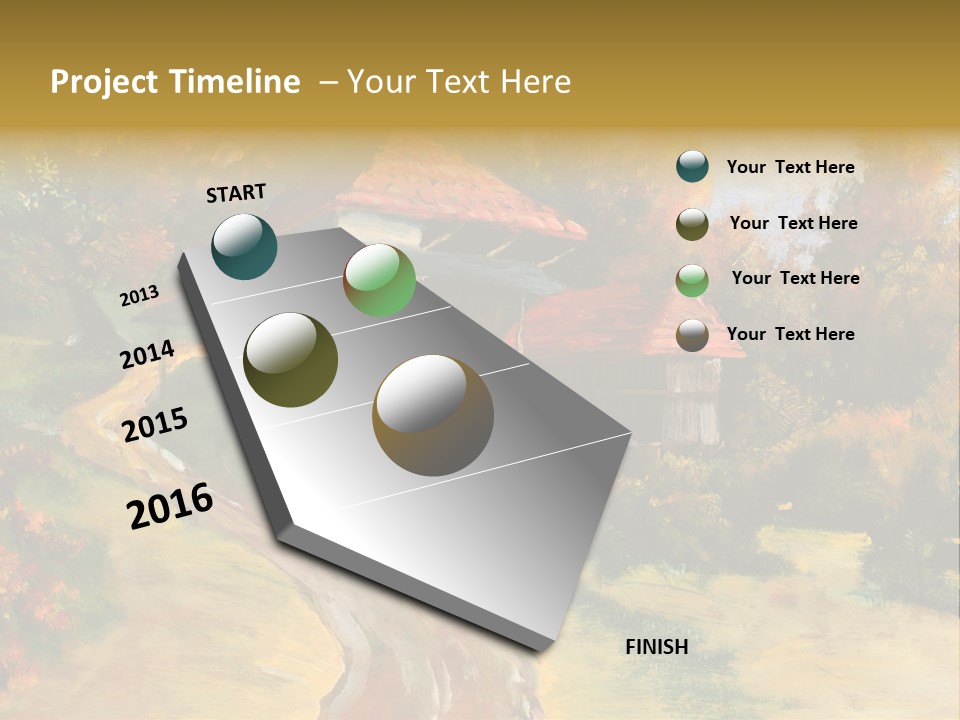 Project Timeline – Your Text Here

START

2013

2014

2015

2016

FINISH

Your Text Here

Your Text Here

Your Text Here

Your Text Here